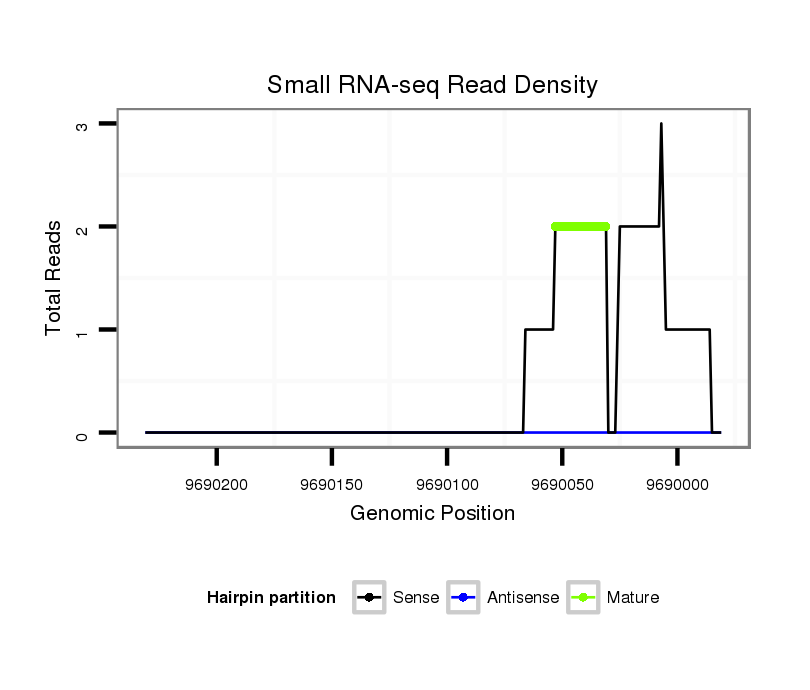 Small RNA-seq Read Density

Total Reads

3
2
1
0

9690200
9690150
9690100
9690050
9690000

Genomic Position

Hairpin partition
Sense
Antisense
Mature